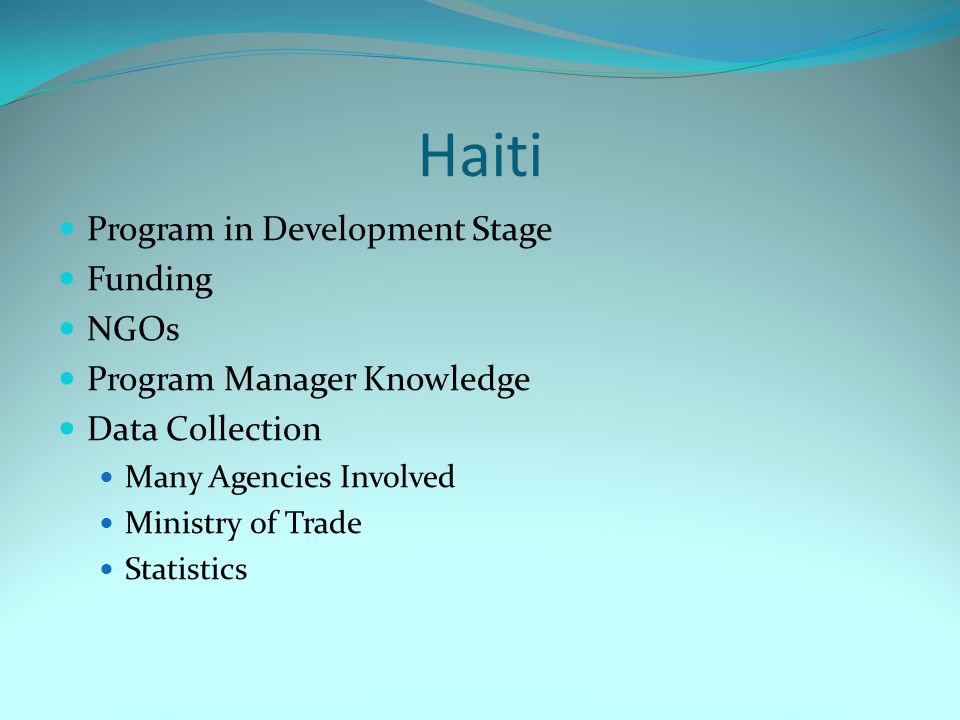 Haiti

- Program in Development Stage
- Funding
- NGOs
- Program Manager Knowledge
- Data Collection
  - Many Agencies Involved
  - Ministry of Trade
  - Statistics